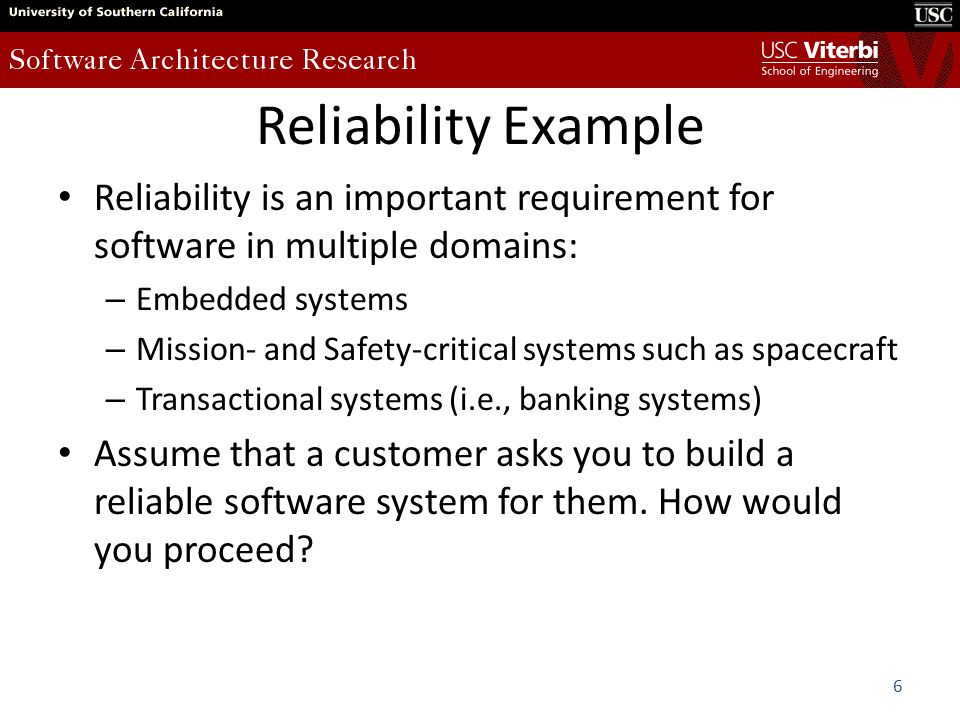 University of Southern California

USC

Software Architecture Research

USC Viterbi
School of Engineering

Reliability Example

• Reliability is an important requirement for software in multiple domains:
– Embedded systems
– Mission- and Safety-critical systems such as spacecraft
– Transactional systems (i.e., banking systems)

• Assume that a customer asks you to build a reliable software system for them. How would you proceed?

6